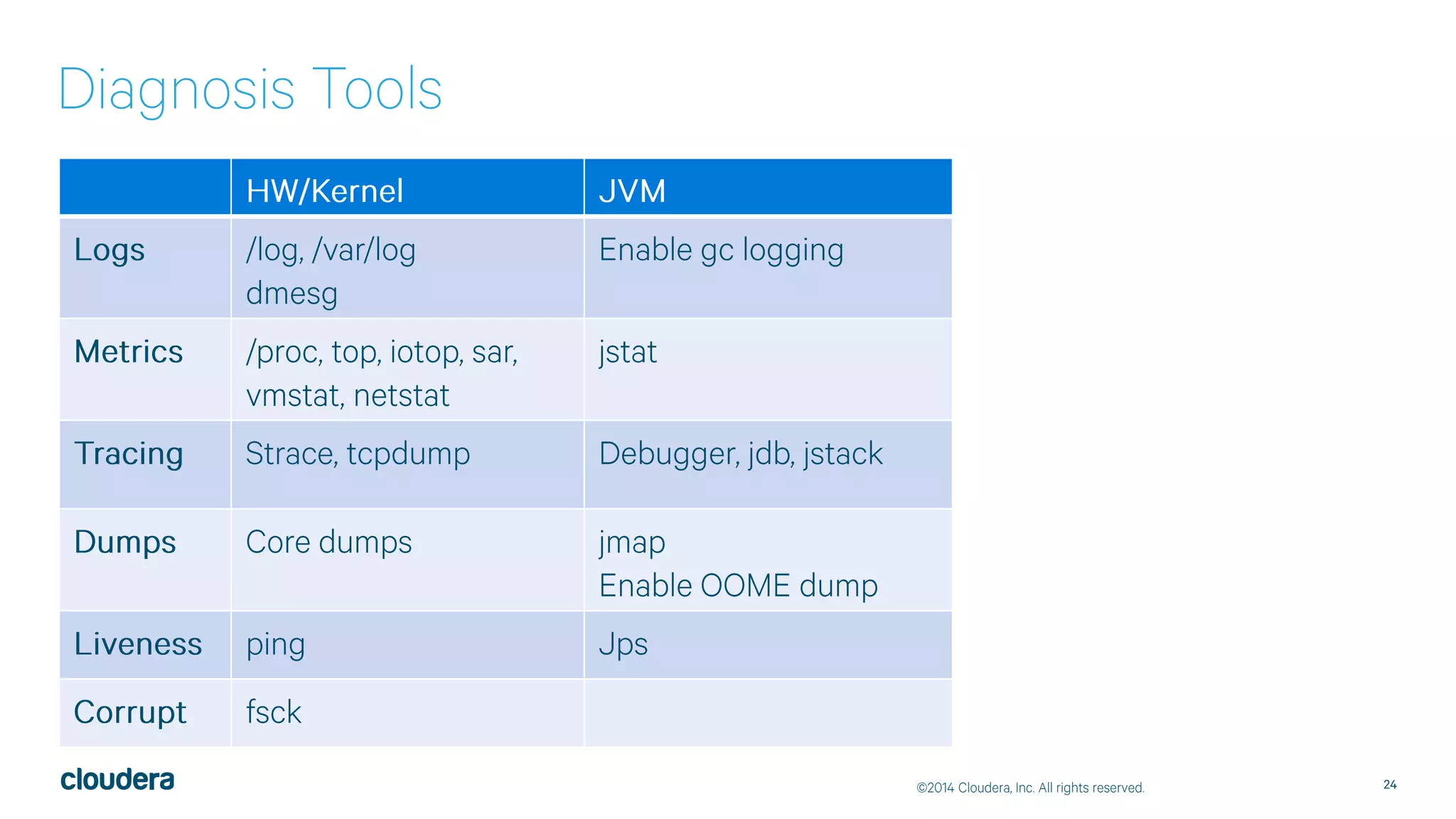 Diagnosis Tools

| | HW/Kernel | JVM |
|---|---|---|
| Logs | /log, /var/log dmesg | Enable gc logging |
| Metrics | /proc, top, iotop, sar, vmstat, netstat | jstat |
| Tracing | Strace, tcpdump | Debugger, jdb, jstack |
| Dumps | Core dumps | jmap Enable OOME dump |
| Liveness | ping | Jps |
| Corrupt | fsck | |

cloudera

©2014 Cloudera, Inc. All rights reserved.

24